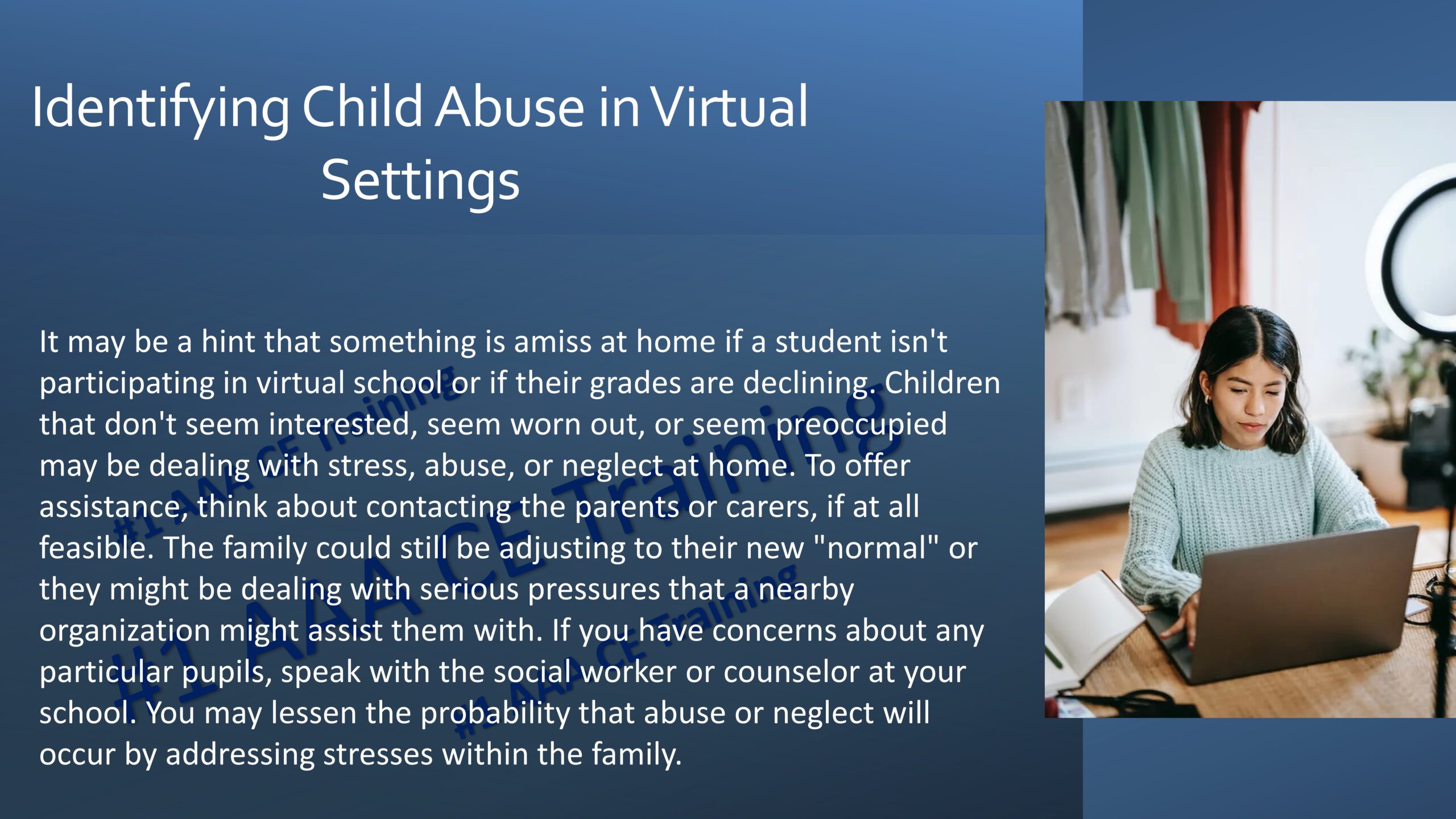 Identifying Child Abuse in Virtual Settings

It may be a hint that something is amiss at home if a student isn't participating in virtual school or if their grades are declining. Children that don't seem interested, seem worn out, or seem preoccupied may be dealing with stress, abuse, or neglect at home. To offer assistance, think about contacting the parents or carers, if at all feasible. The family could still be adjusting to their new "normal" or they might be dealing with serious pressures that a nearby organization might assist them with. If you have concerns about any particular pupils, speak with the social worker or counselor at your school. You may lessen the probability that abuse or neglect will occur by addressing stresses within the family.

#1 AAA CE Training
#1 AAA CE Training
#1 AAA CE Training